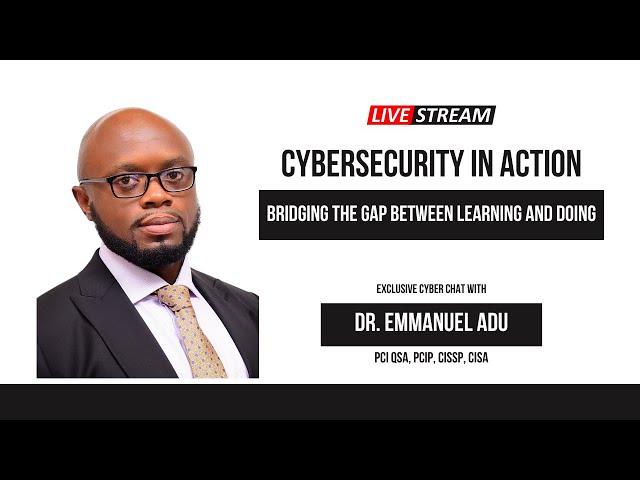 LIVE STREAM

CYBERSECURITY IN ACTION

BRIDGING THE GAP BETWEEN LEARNING AND DOING

EXCLUSIVE CYBER CHAT WITH

DR. EMMANUEL ADU

PCI QSA, PCIP, CISSP, CISA